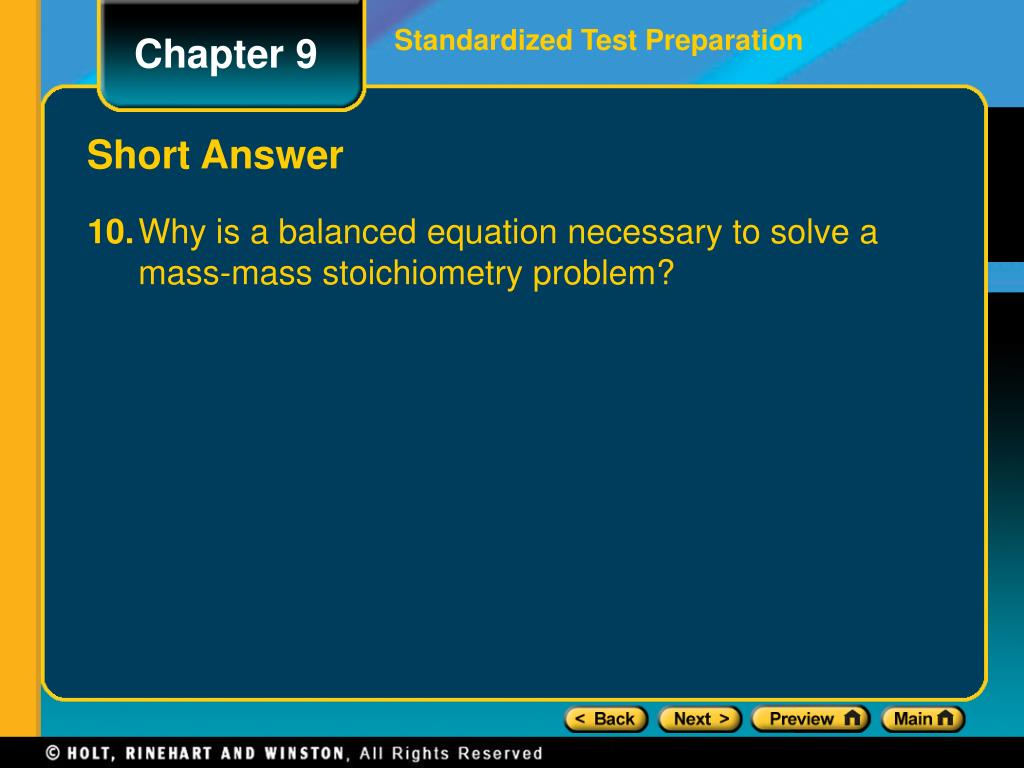 Chapter 9

Standardized Test Preparation

Short Answer

10. Why is a balanced equation necessary to solve a mass-mass stoichiometry problem?

< Back Next > Preview Main

© HOLT, RINEHART AND WINSTON, All Rights Reserved